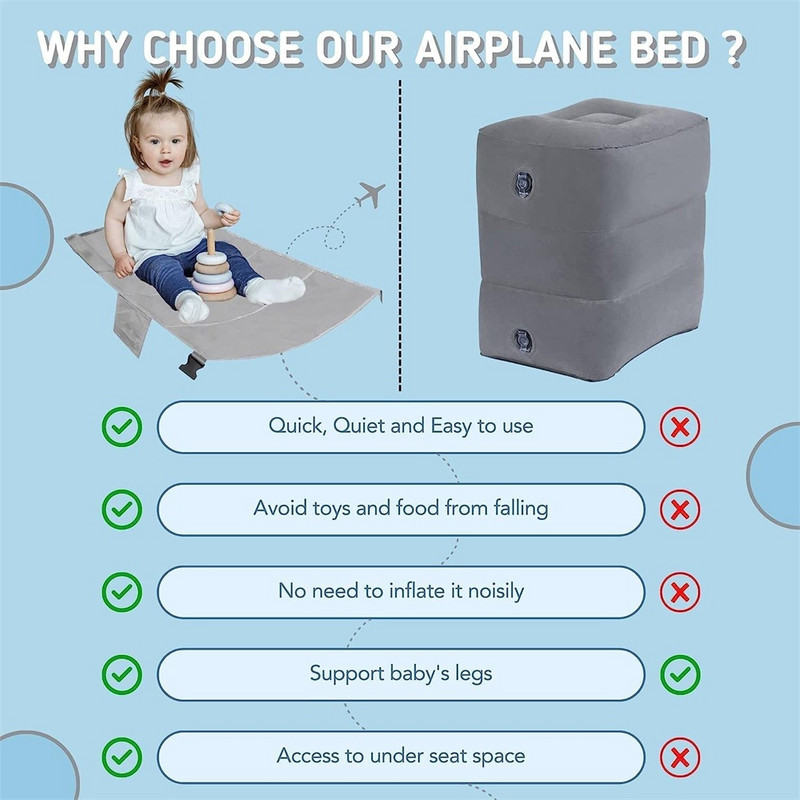 WHY CHOOSE OUR AIRPLANE BED ?

Quick, Quiet and Easy to use

Avoid toys and food from falling

No need to inflate it noisily

Support baby's legs

Access to under seat space